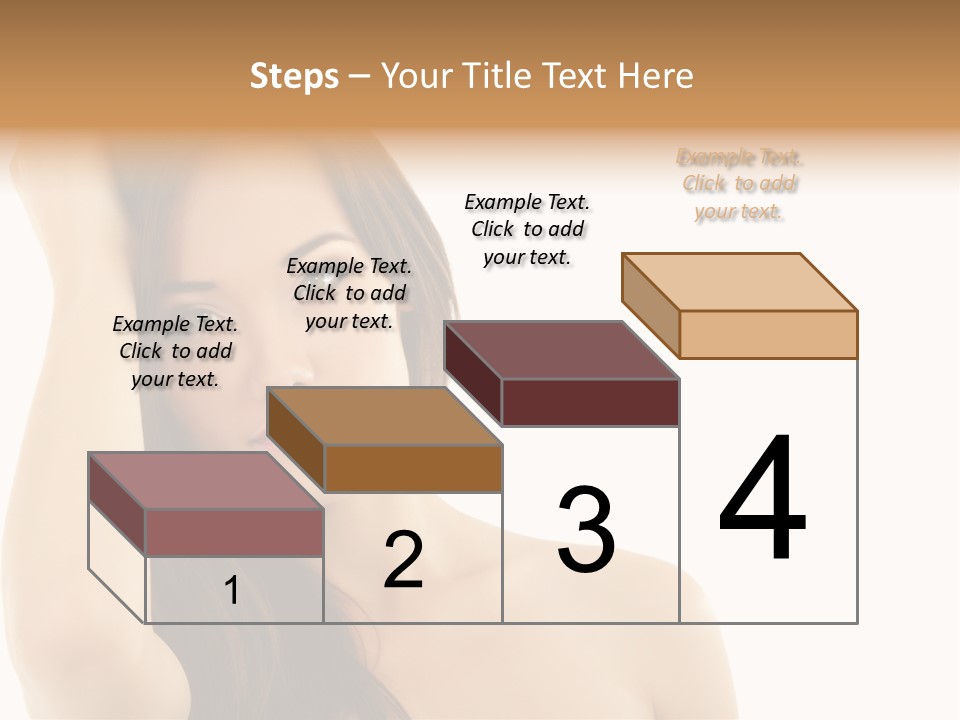 Steps – Your Title Text Here

Example Text. Click to add your text.

Example Text. Click to add your text.

Example Text. Click to add your text.

Example Text. Click to add your text.

1

2

3

4